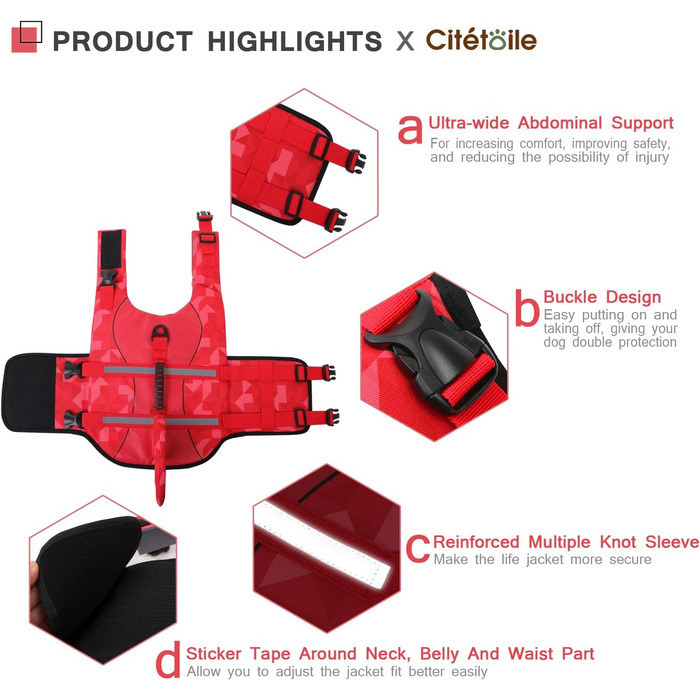 PRODUCT HIGHLIGHTS X Citétoile

a Ultra-wide Abdominal Support
For increasing comfort, improving safety, and reducing the possibility of injury

b Buckle Design
Easy putting on and taking off, giving your dog double protection

c Reinforced Multiple Knot Sleeve
Make the life jacket more secure

d Sticker Tape Around Neck, Belly And Waist Part
Allow you to adjust the jacket fit better easily